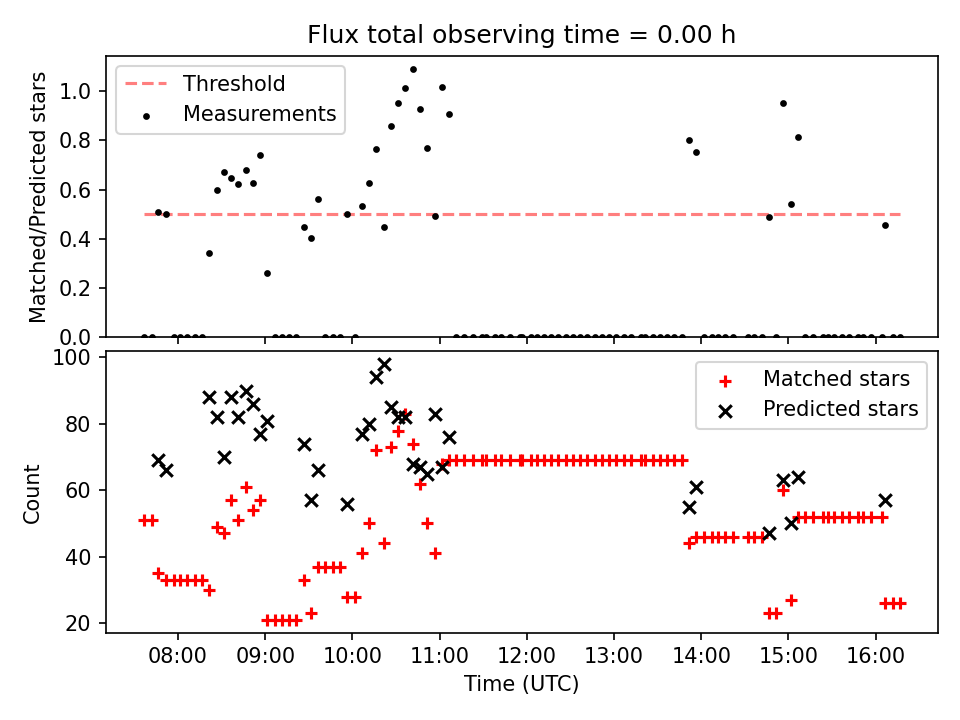 Flux total observing time = 0.00 h

Threshold
Measurements

Matched/Predicted stars

1.0
0.8
0.6
0.4
0.2
0.0

Matched stars
Predicted stars

Count

100
80
60
40
20

08:00
09:00
10:00
11:00
12:00
13:00
14:00
15:00
16:00

Time (UTC)